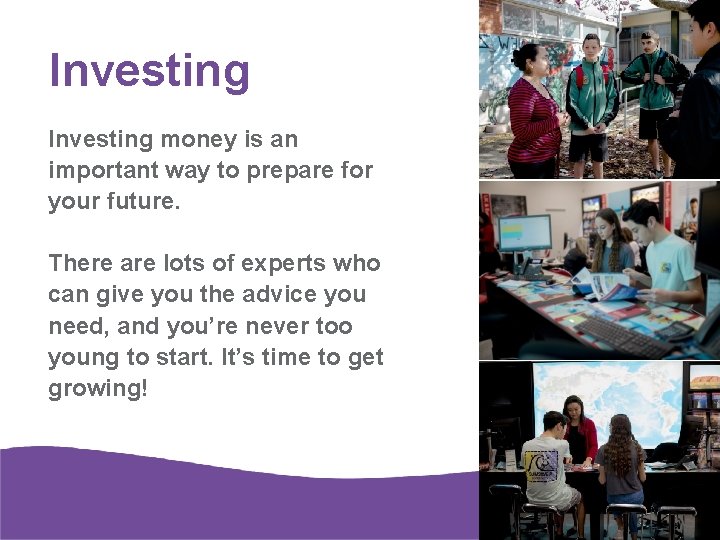 Investing

Investing money is an important way to prepare for your future.

There are lots of experts who can give you the advice you need, and you're never too young to start. It's time to get growing!